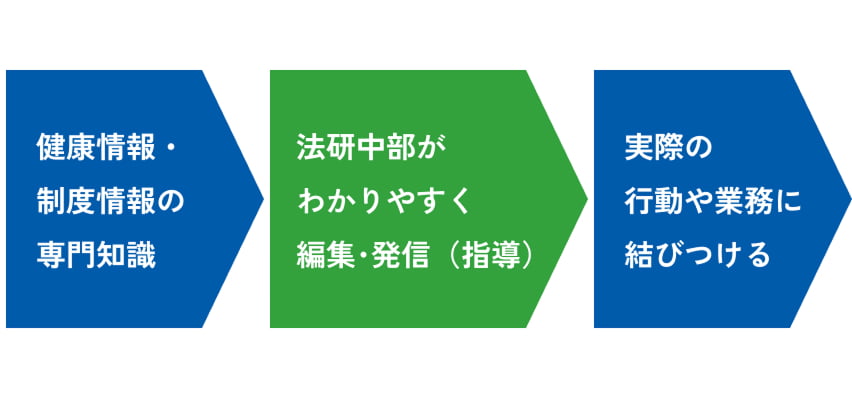 健康情報・
制度情報の
専門知識

法研中部が
わかりやすく
編集・発信（指導）

実際の
行動や業務に
結びつける